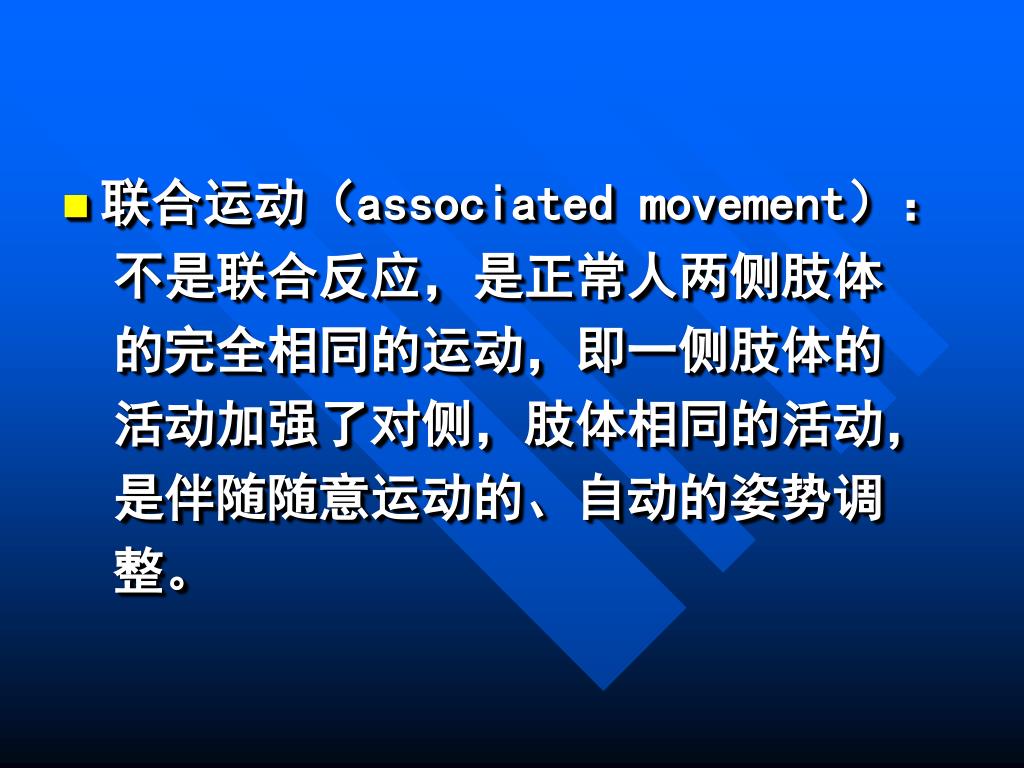 联合运动（associated movement）：不是联合反应，是正常人两侧肢体的完全相同的运动，即一侧肢体的活动加强了对侧，肢体相同的活动，是伴随随意运动的、自动的姿势调整。